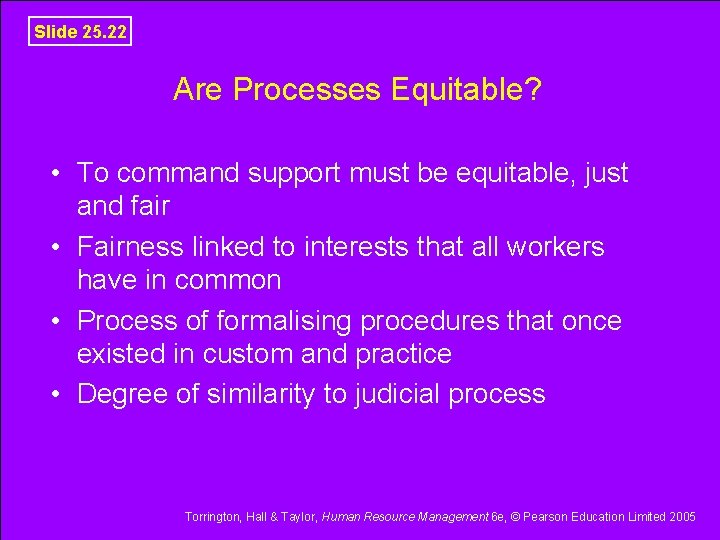 Slide 25.22

Are Processes Equitable?

• To command support must be equitable, just and fair
• Fairness linked to interests that all workers have in common
• Process of formalising procedures that once existed in custom and practice
• Degree of similarity to judicial process

Torrington, Hall & Taylor, Human Resource Management 6e, © Pearson Education Limited 2005